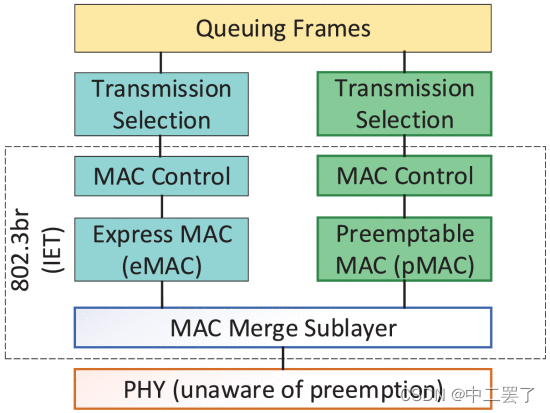 Queuing Frames

Transmission Selection

Transmission Selection

802.3br (IET)

MAC Control

MAC Control

Express MAC (eMAC)

Preemptable MAC (pMAC)

MAC Merge Sublayer

PHY (unaware of preemption)

CSDN @中二罢了